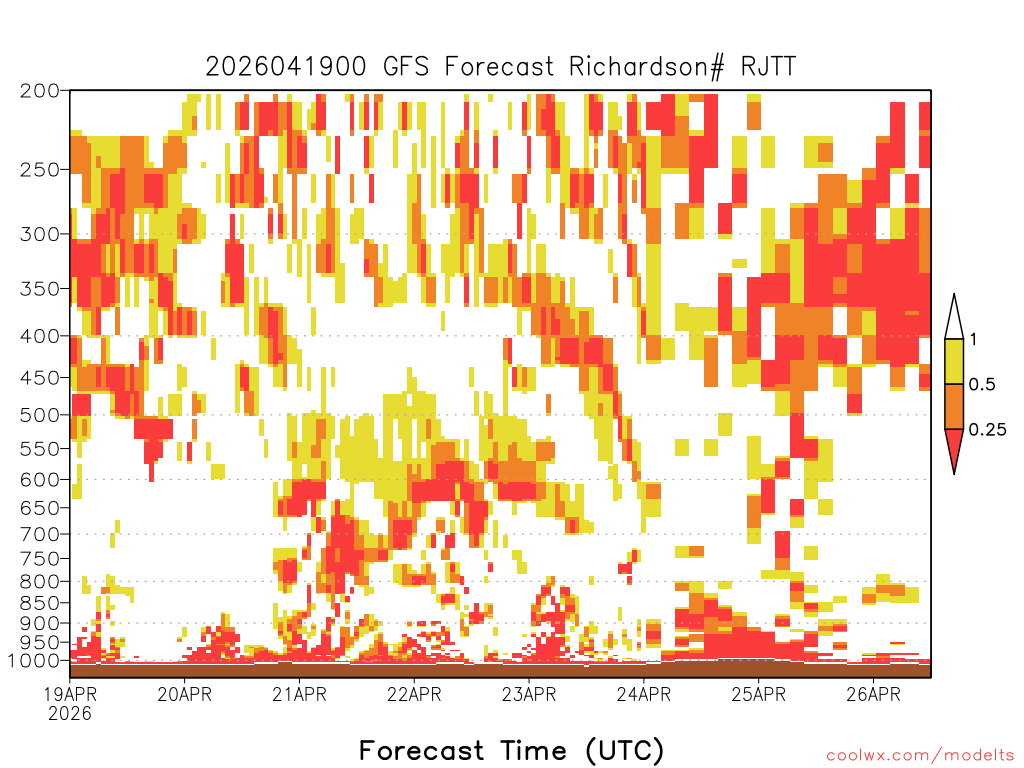 2026041900 GFS Forecast Richardson# RJTT

200
250
300
350
400
450
500
550
600
650
700
750
800
850
900
950
1000

1
0.5
0.25

19APR
2026
20APR
21APR
22APR
23APR
24APR
25APR
26APR

Forecast Time (UTC)

coolwx.com/modelts